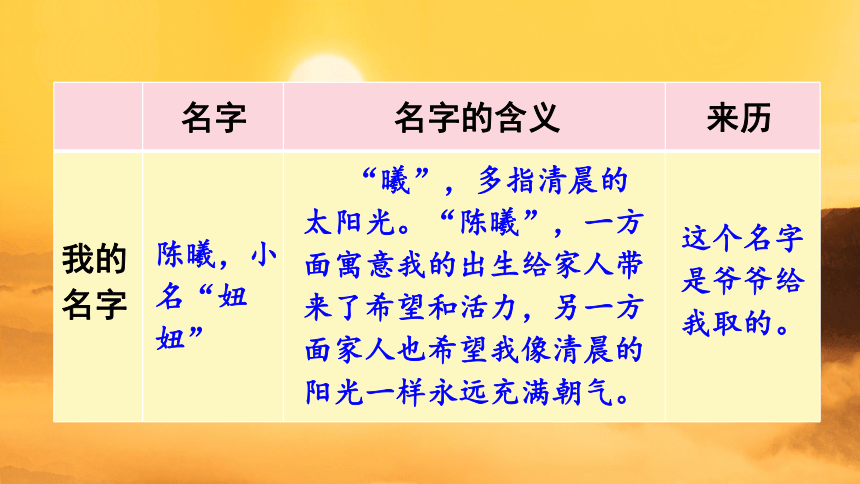 |  | 名字 | 名字的含义 | 来历 |
|---|---|---|---|
| 我的名字 | 陈曦，小名“妞妞” | “曦”，多指清晨的太阳光。“陈曦”，一方面寓意我的出生给家人带来了希望和活力，另一方面家人也希望我像清晨的阳光一样永远充满朝气。 | 这个名字是爷爷给我取的。 |